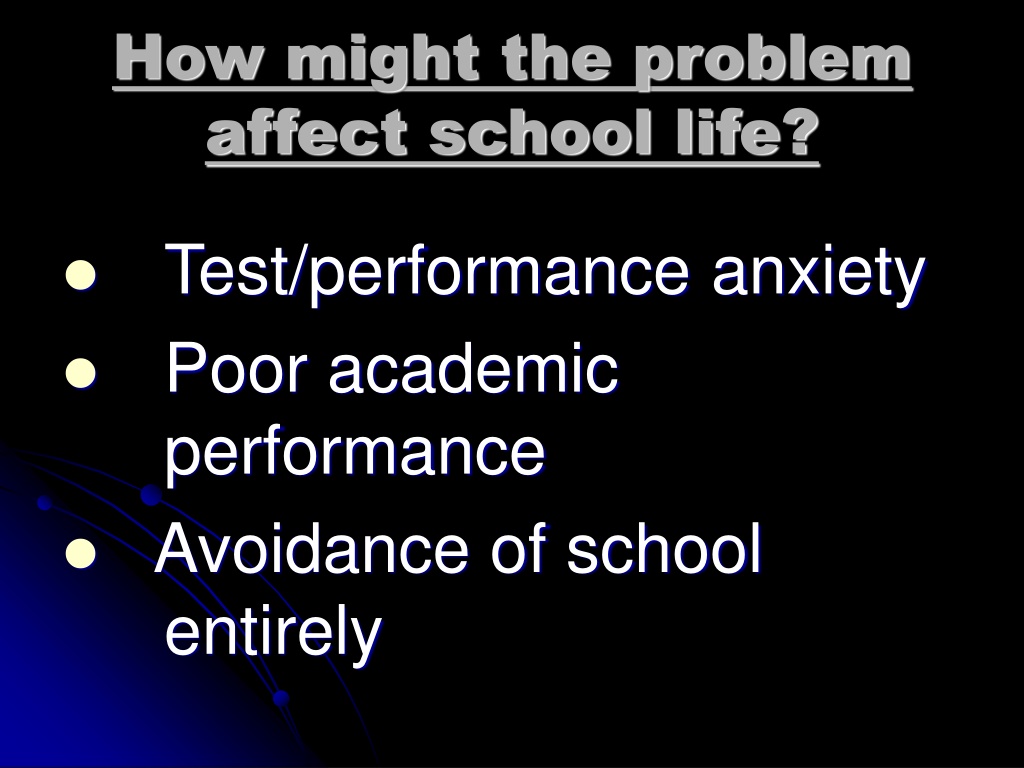 How might the problem affect school life?

• Test/performance anxiety
• Poor academic performance
• Avoidance of school entirely